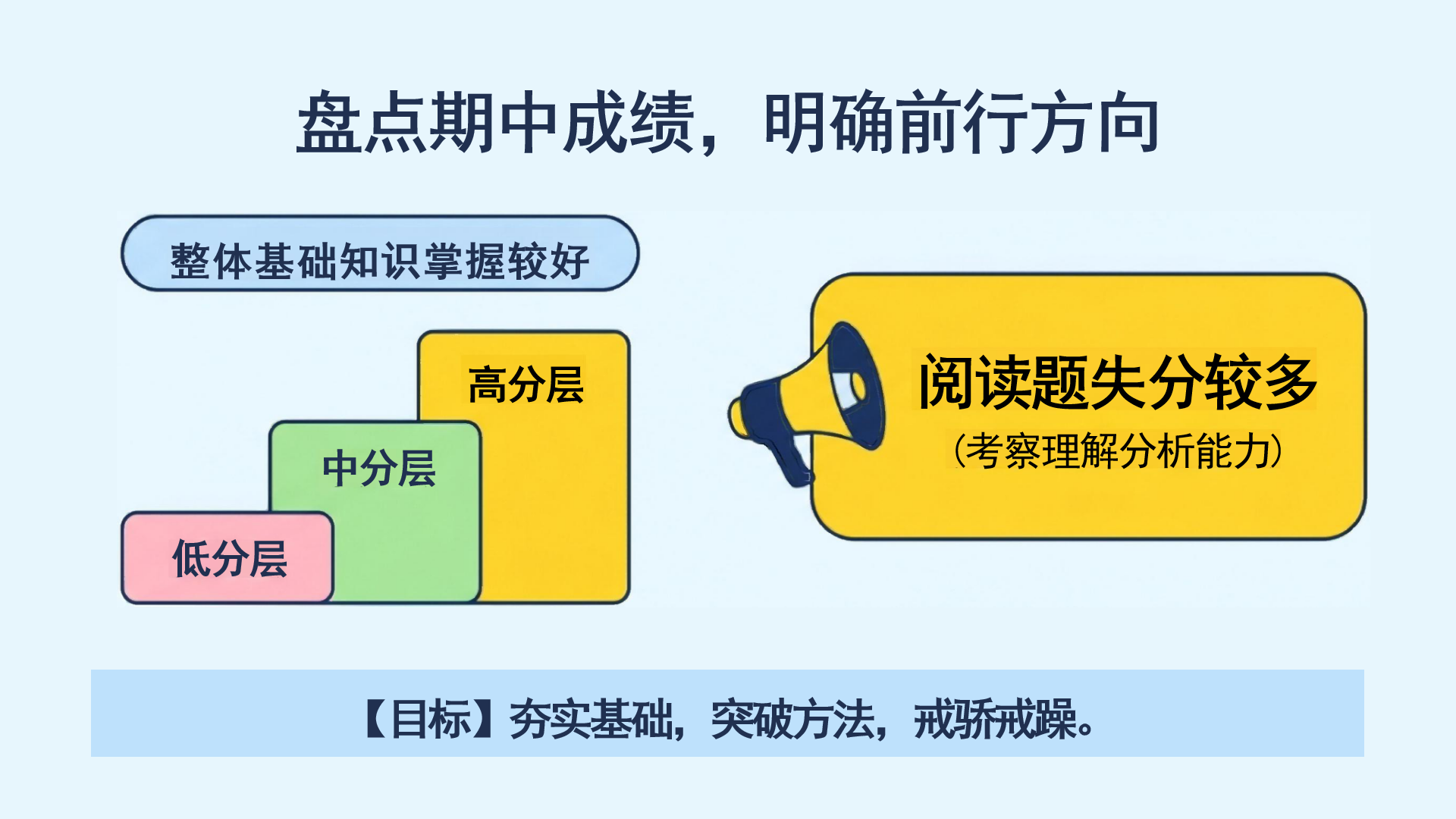 盘点期中成绩，明确前行方向

整体基础知识掌握较好

高分层

中分层

低分层

阅读题失分较多
（考察理解分析能力）

【目标】夯实基础，突破方法，戒骄戒躁。